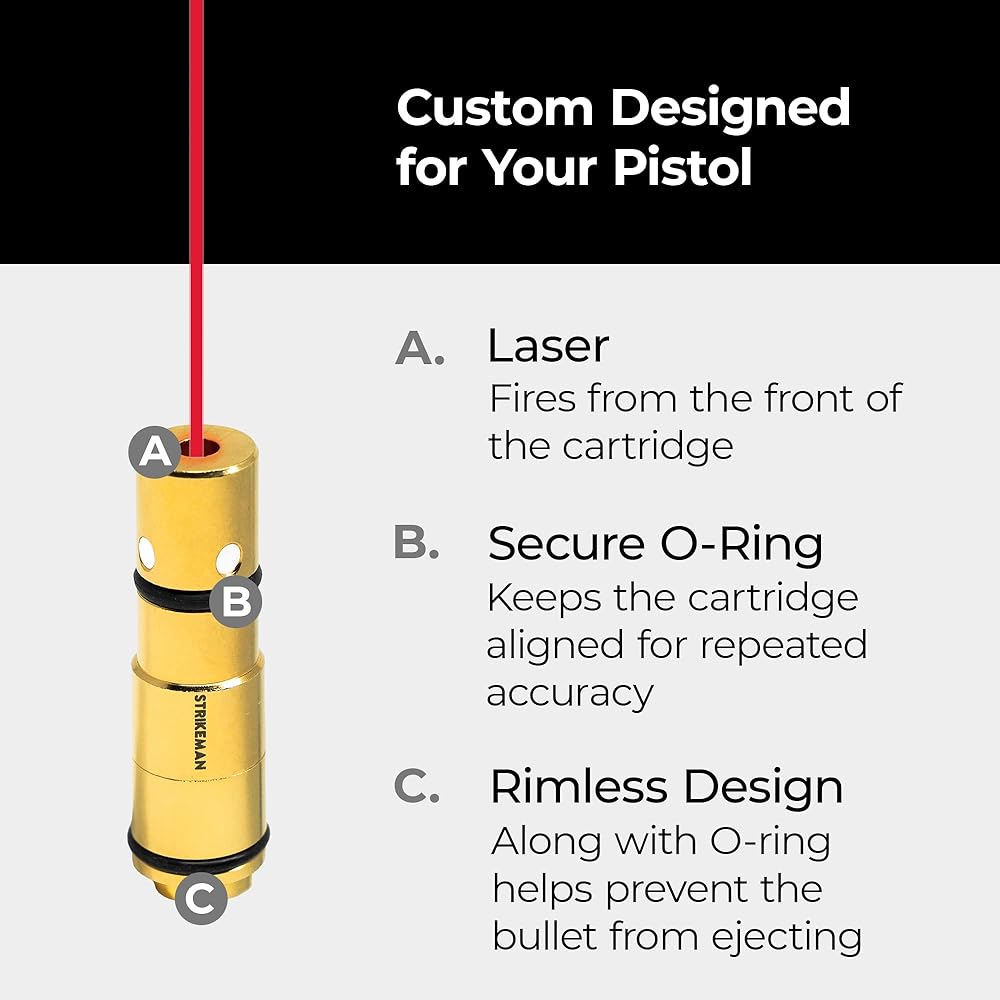 Custom Designed for Your Pistol

A

B

STRIKEMAN

C

A. Laser
Fires from the front of the cartridge

B. Secure O-Ring
Keeps the cartridge aligned for repeated accuracy

C. Rimless Design
Along with O-ring helps prevent the bullet from ejecting